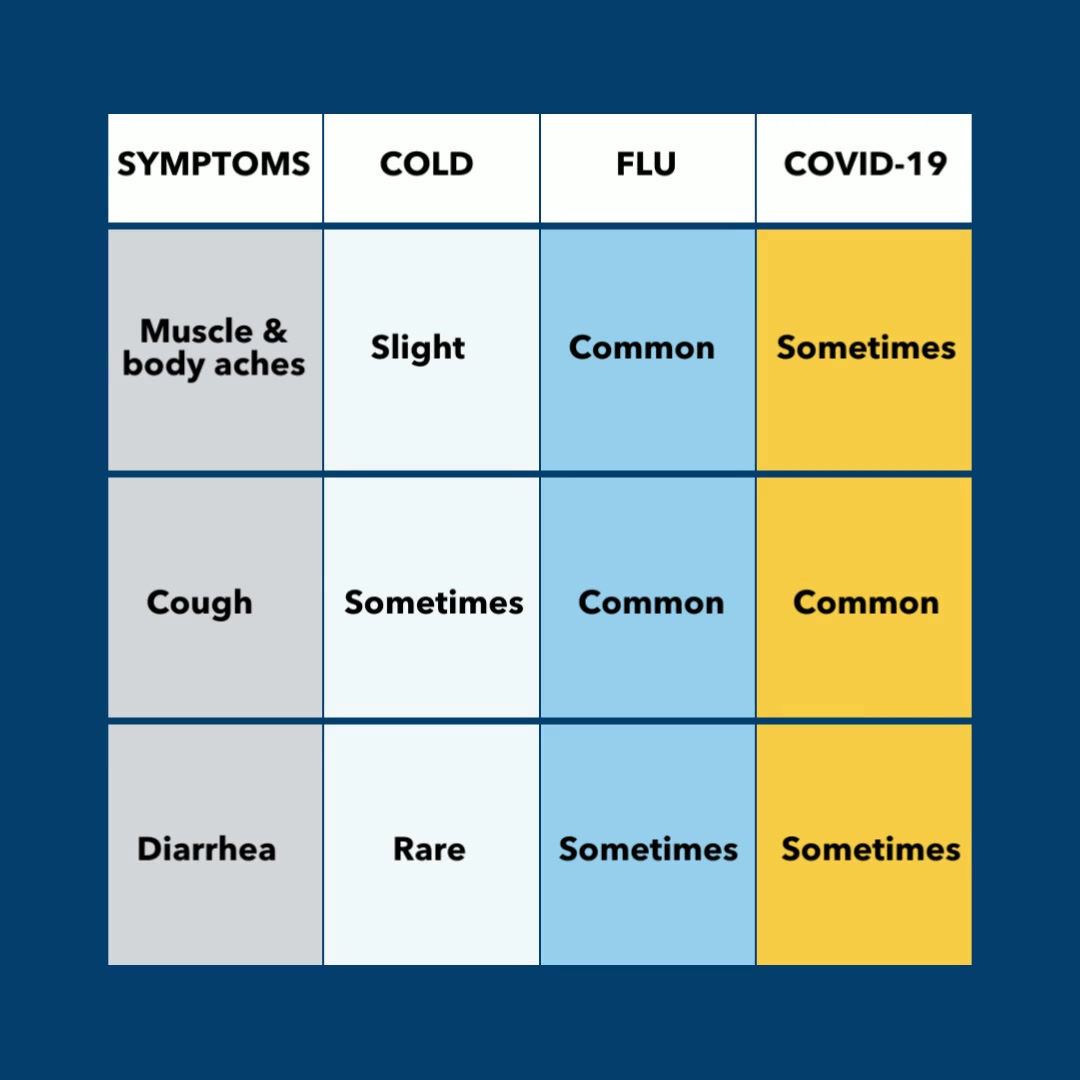 | SYMPTOMS | COLD | FLU | COVID-19 |
|---|---|---|---|
| Muscle & body aches | Slight | Common | Sometimes |
| Cough | Sometimes | Common | Common |
| Diarrhea | Rare | Sometimes | Sometimes |